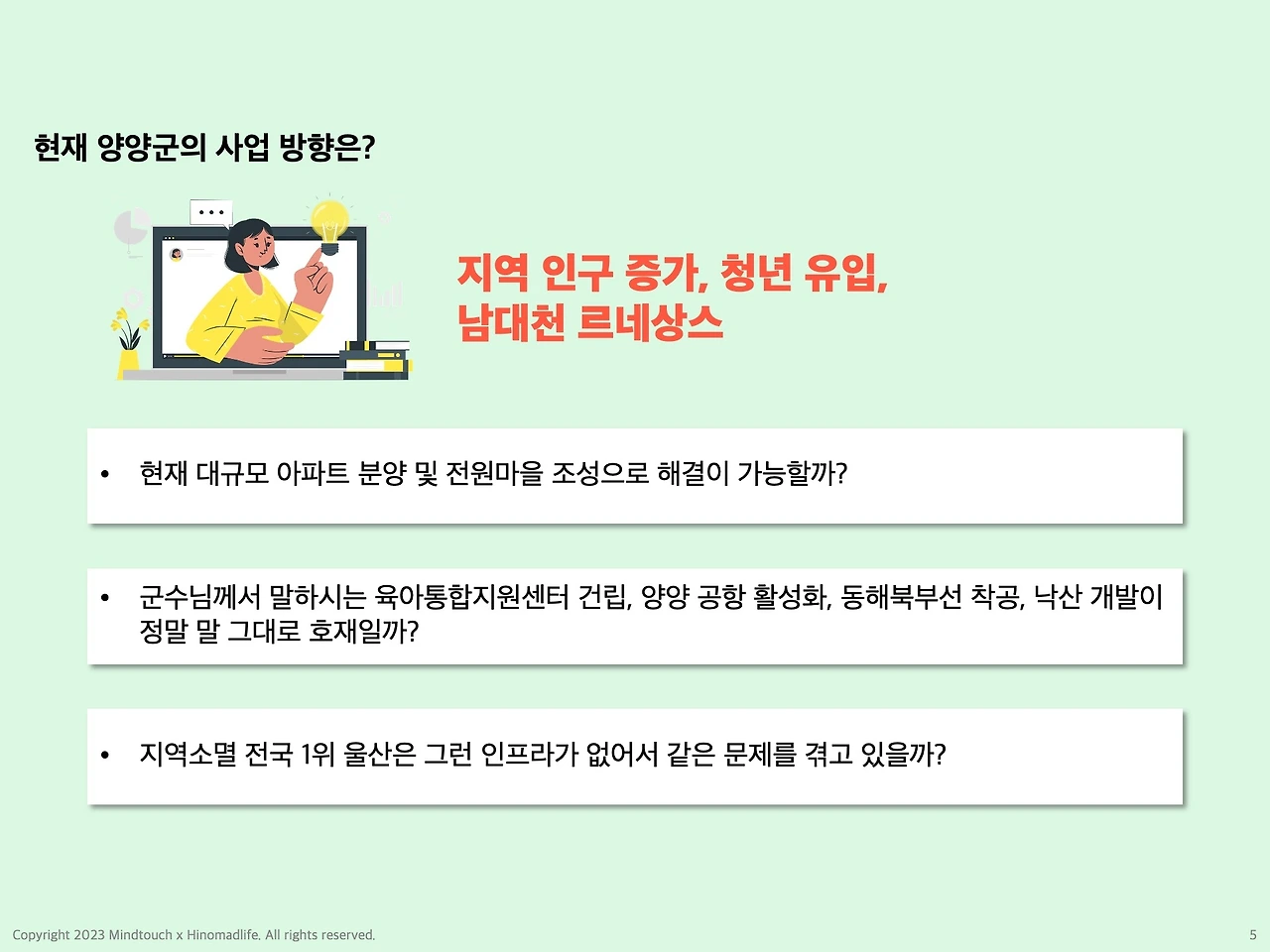 현재 양양군의 사업 방향은?

지역 인구 증가, 청년 유입, 남대천 르네상스

• 현재 대규모 아파트 분양 및 전원마을 조성으로 해결이 가능할까?

• 군수님께서 말하시는 육아통합지원센터 건립, 양양 공항 활성화, 동해북부선 착공, 낙산 개발이 정말 말 그대로 호재일까?

• 지역소멸 전국 1위 울산은 그런 인프라가 없어서 같은 문제를 겪고 있을까?

Copyright 2023 Mindtouch x Hinomadlife. All rights reserved.

5